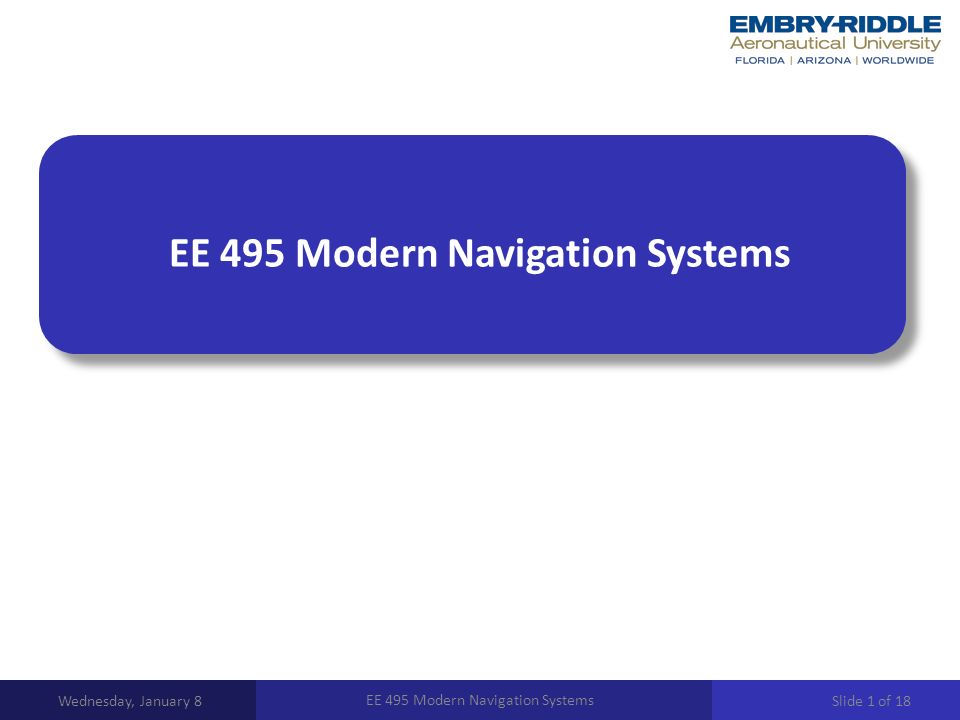 EMBRY-RIDDLE
Aeronautical University
FLORIDA | ARIZONA | WORLDWIDE

EE 495 Modern Navigation Systems

Wednesday, January 8

EE 495 Modern Navigation Systems

Slide 1 of 18